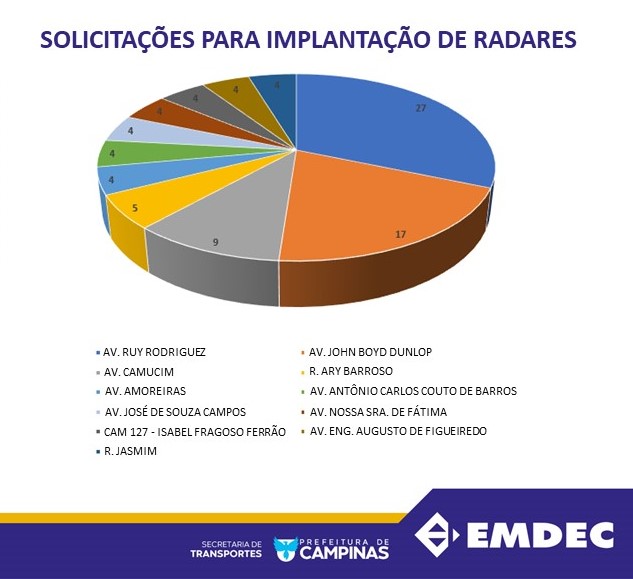 SOLICITAÇÕES PARA IMPLANTAÇÃO DE RADARES

27
17
9
5
4
4
4
4
4
4
4

AV. RUY RODRIGUEZ
AV. JOHN BOYD DUNLOP
AV. CAMUCIM
R. ARY BARROSO
AV. AMOREIRAS
AV. ANTÔNIO CARLOS COUTO DE BARROS
AV. JOSÉ DE SOUZA CAMPOS
AV. NOSSA SRA. DE FÁTIMA
CAM 127 - ISABEL FRAGOSO FERRÃO
AV. ENG. AUGUSTO DE FIGUEIREDO
R. JASMIM

SECRETARIA DE TRANSPORTES
PREFEITURA DE CAMPINAS
EMDEC